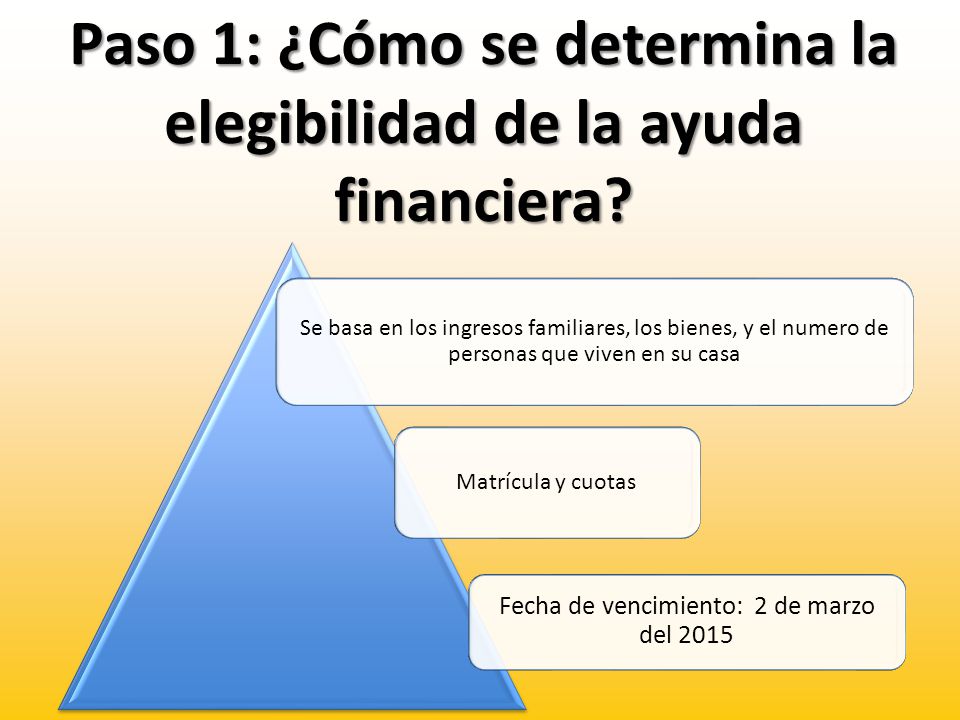 Paso 1: ¿Cómo se determina la elegibilidad de la ayuda financiera?

Se basa en los ingresos familiares, los bienes, y el numero de personas que viven en su casa

Matrícula y cuotas

Fecha de vencimiento: 2 de marzo del 2015